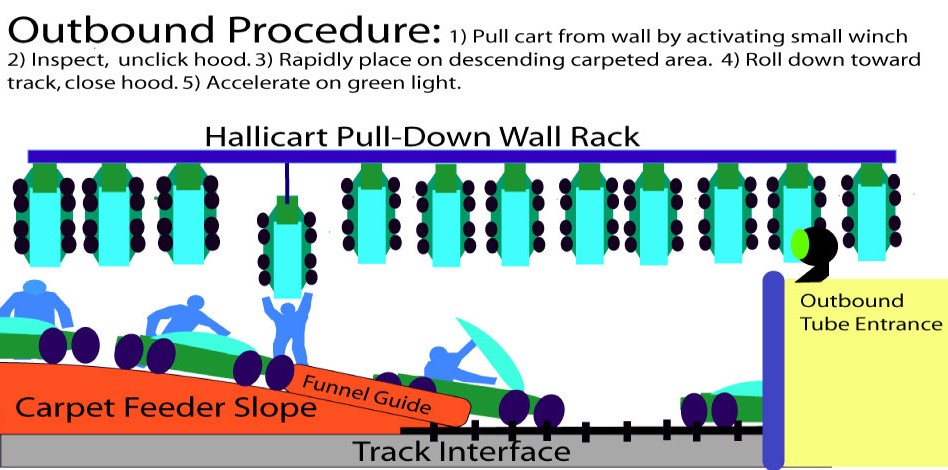 Outbound Procedure: 1) Pull cart from wall by activating small winch 2) Inspect, unclick hood. 3) Rapidly place on descending carpeted area. 4) Roll down toward track, close hood. 5) Accelerate on green light.

Hallicart Pull-Down Wall Rack

Outbound Tube Entrance

Funnel Guide

Carpet Feeder Slope

Track Interface